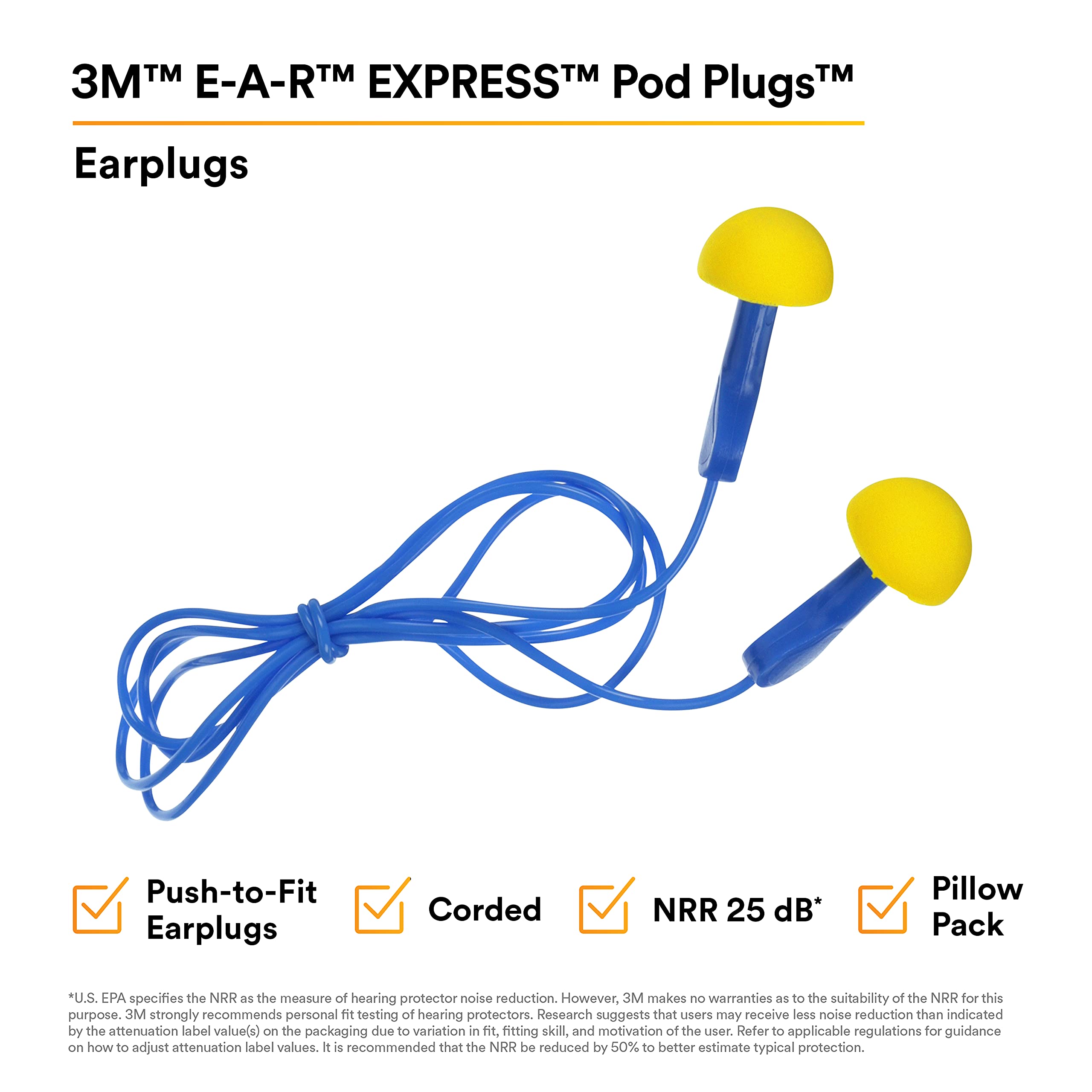 3M™ E-A-R™ EXPRESS™ Pod Plugs™

Earplugs

Push-to-Fit Earplugs

Corded

NRR 25 dB*

Pillow Pack

*U.S. EPA specifies the NRR as the measure of hearing protector noise reduction. However, 3M makes no warranties as to the suitability of the NRR for this purpose. 3M strongly recommends personal fit testing of hearing protectors. Research suggests that users may receive less noise reduction than indicated by the attenuation label value(s) on the packaging due to variation in fit, fitting skill, and motivation of the user. Refer to applicable regulations for guidance on how to adjust attenuation label values. It is recommended that the NRR be reduced by 50% to better estimate typical protection.